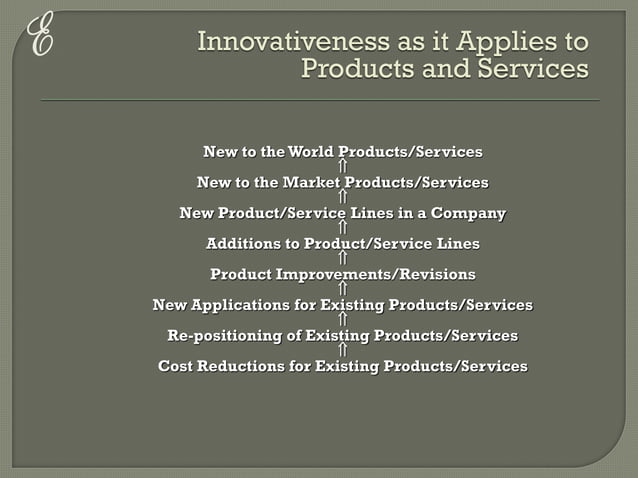 E

Innovativeness as it Applies to Products and Services

New to the World Products/Services
⇑
New to the Market Products/Services
⇑
New Product/Service Lines in a Company
⇑
Additions to Product/Service Lines
⇑
Product Improvements/Revisions
⇑
New Applications for Existing Products/Services
⇑
Re-positioning of Existing Products/Services
⇑
Cost Reductions for Existing Products/Services